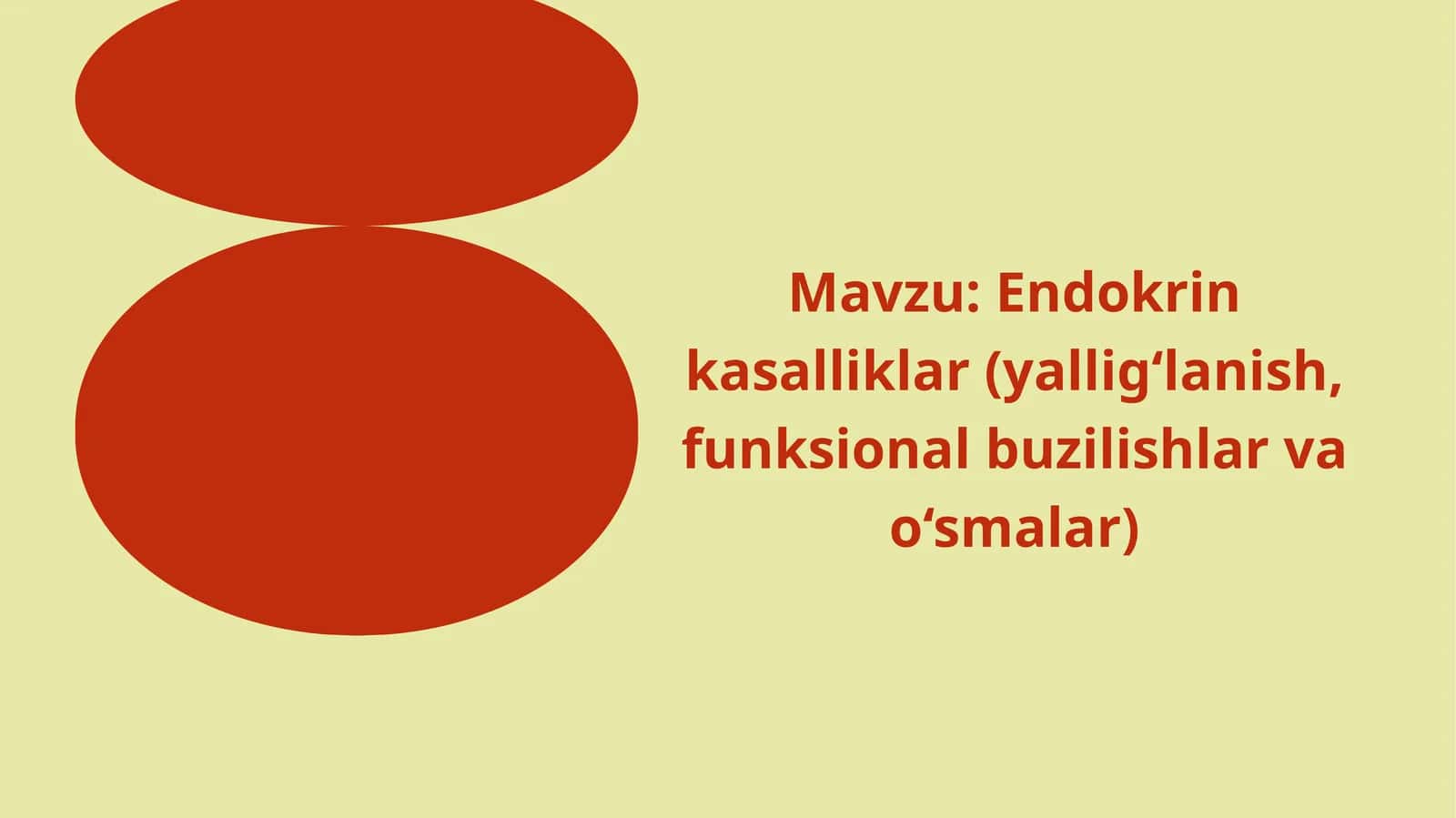 Mavzu: Endokrin kasalliklar (yallig‘lanish, funksional buzilishlar va o‘smalar)